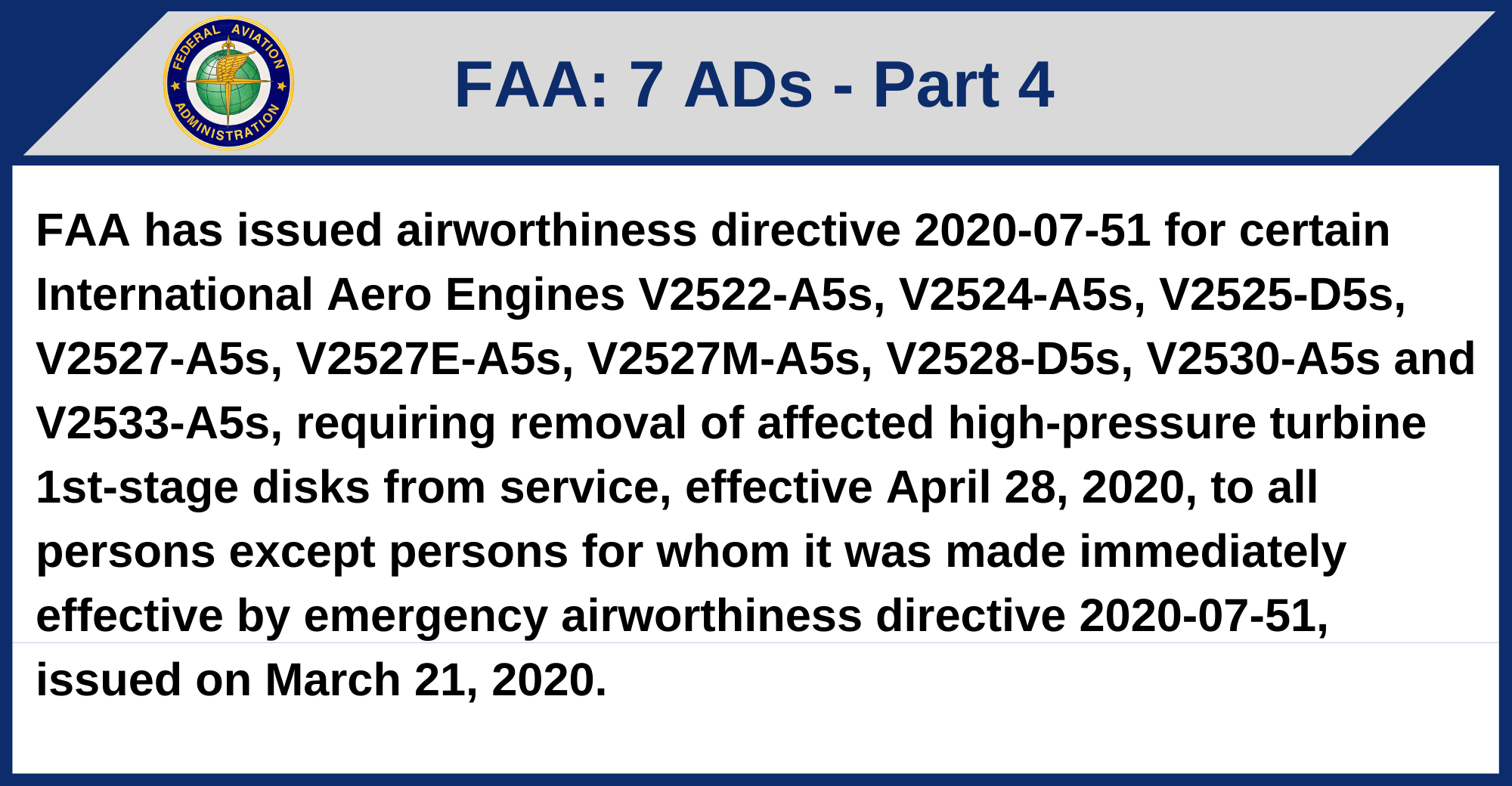 FEDERAL AVIATION ADMINISTRATION

FAA: 7 ADs - Part 4

FAA has issued airworthiness directive 2020-07-51 for certain International Aero Engines V2522-A5s, V2524-A5s, V2525-D5s, V2527-A5s, V2527E-A5s, V2527M-A5s, V2528-D5s, V2530-A5s and V2533-A5s, requiring removal of affected high-pressure turbine 1st-stage disks from service, effective April 28, 2020, to all persons except persons for whom it was made immediately effective by emergency airworthiness directive 2020-07-51, issued on March 21, 2020.